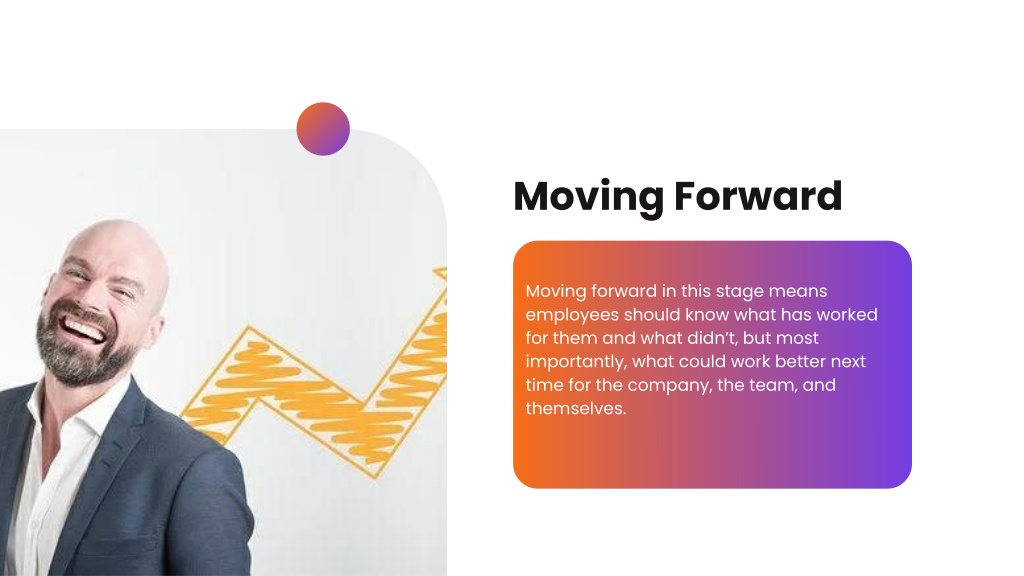 Moving Forward

Moving forward in this stage means employees should know what has worked for them and what didn't, but most importantly, what could work better next time for the company, the team, and themselves.